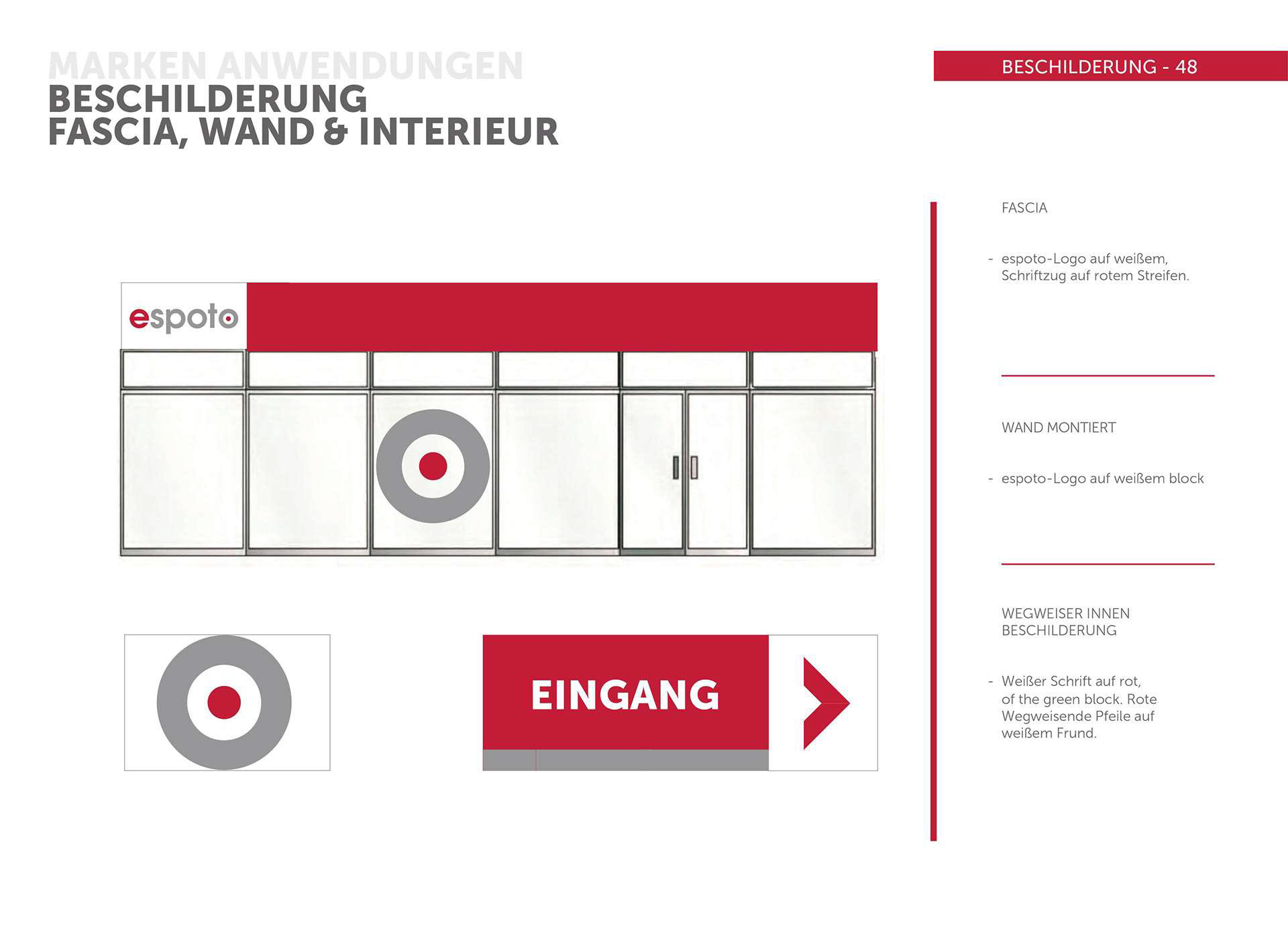 MARKEN ANWENDUNGEN
BESCHILDERUNG
FASCIA, WAND & INTERIEUR

BESCHILDERUNG - 48

espoto

EINGANG

FASCIA

- espoto-Logo auf weißem, Schriftzug auf rotem Streifen.

WAND MONTIERT

- espoto-Logo auf weißem block

WEGWEISER INNEN BESCHILDERUNG

- Weißer Schrift auf rot, of the green block. Rote Wegweisende Pfeile auf weißem Frund.